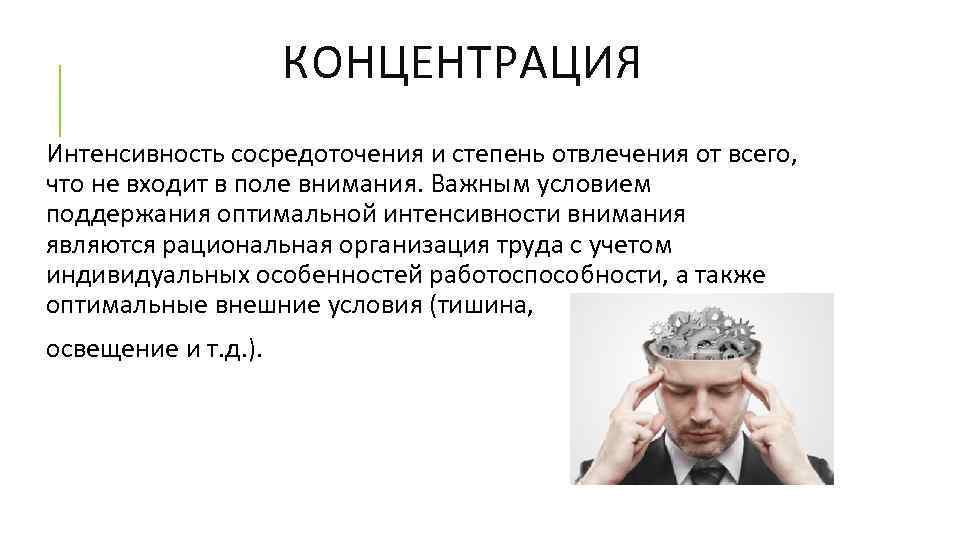 КОНЦЕНТРАЦИЯ

Интенсивность сосредоточения и степень отвлечения от всего, что не входит в поле внимания. Важным условием поддержания оптимальной интенсивности внимания являются рациональная организация труда с учетом индивидуальных особенностей работоспособности, а также оптимальные внешние условия (тишина,

освещение и т.д.).